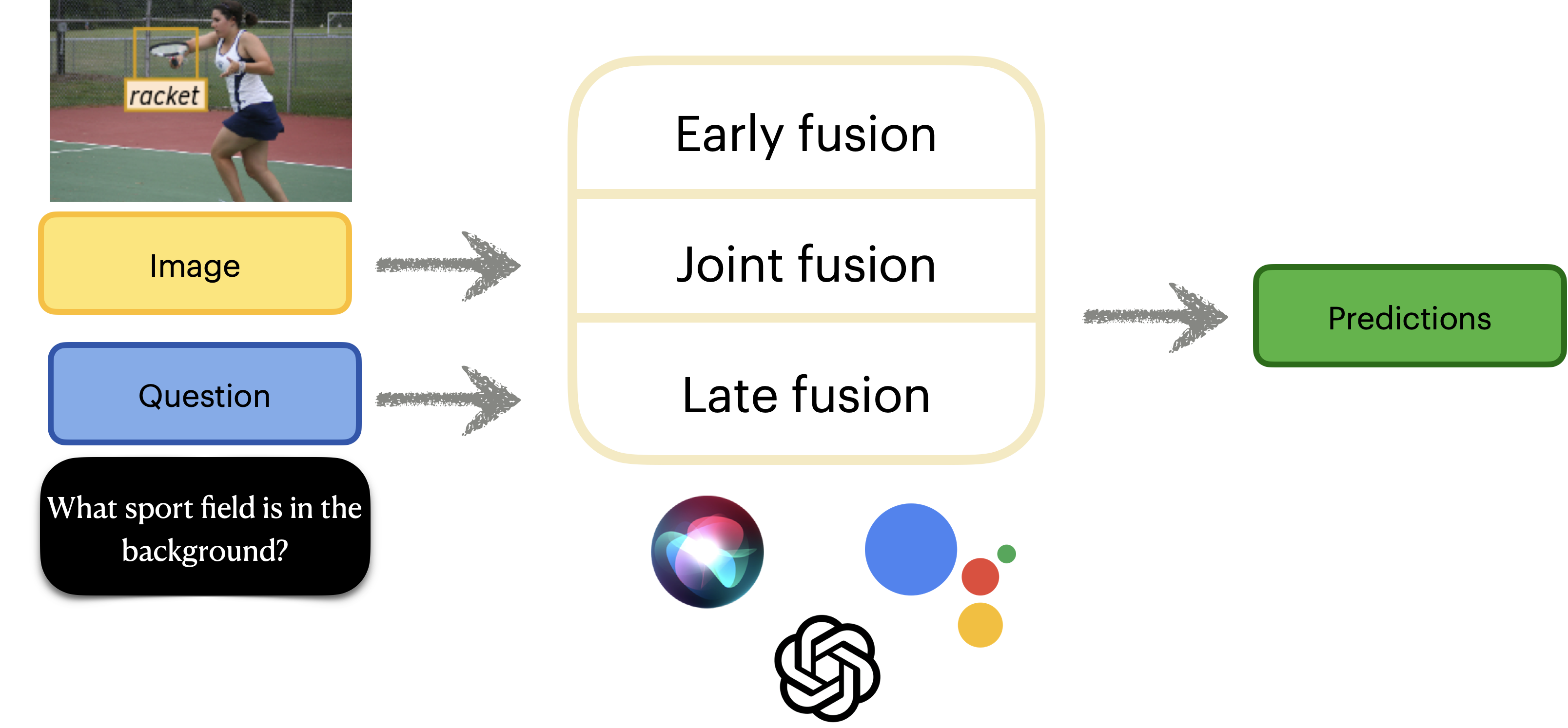 racket

Image

Question

What sport field is in the background?

Early fusion

Joint fusion

Late fusion

Predictions